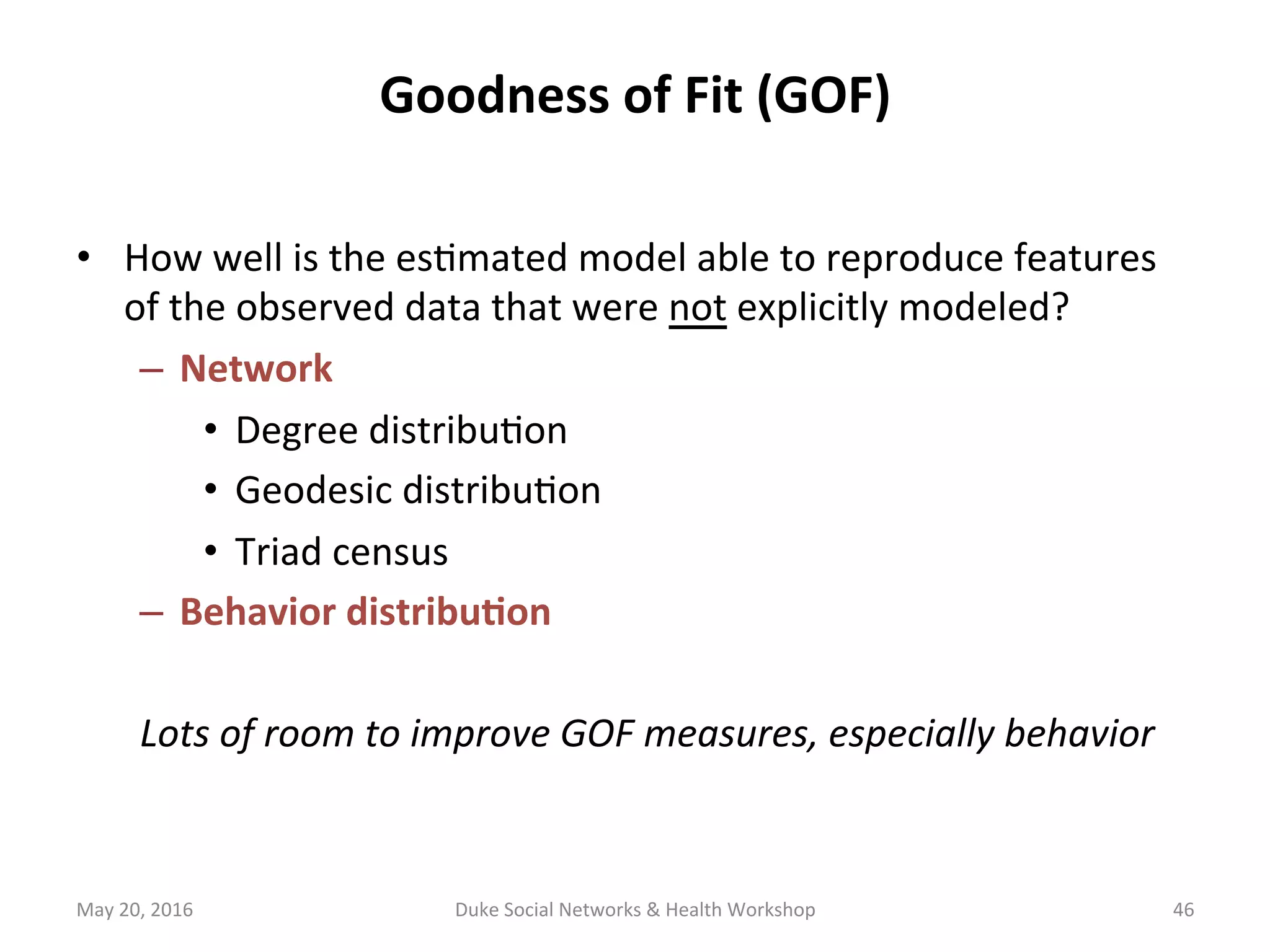 Goodness of Fit (GOF)

• How well is the estimated model able to reproduce features of the observed data that were not explicitly modeled?
– Network
• Degree distribution
• Geodesic distribution
• Triad census
– Behavior distribution

Lots of room to improve GOF measures, especially behavior

May 20, 2016

Duke Social Networks & Health Workshop

46